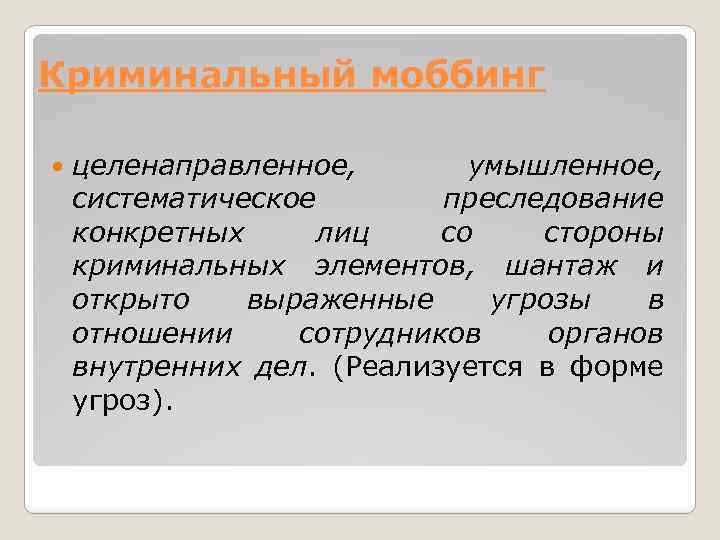 Криминальный моббинг

целенаправленное, умышленное, систематическое преследование конкретных лиц со стороны криминальных элементов, шантаж и открыто выраженные угрозы в отношении сотрудников органов внутренних дел. (Реализуется в форме угроз).